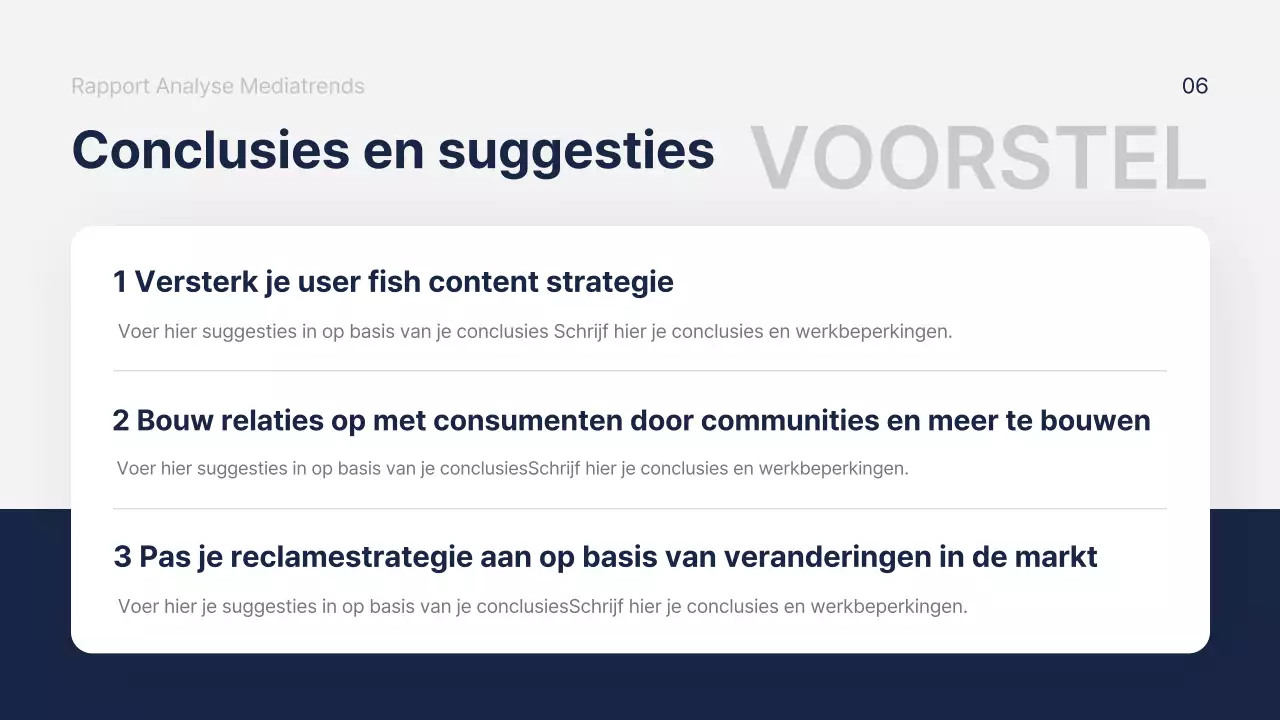 Rapport Analyse Mediatrends

06

Conclusies en suggesties

VOORSTEL

1 Versterk je user fish content strategie

Voer hier suggesties in op basis van je conclusies Schrijf hier je conclusies en werkbeperkingen.

2 Bouw relaties op met consumenten door communities en meer te bouwen

Voer hier suggesties in op basis van je conclusiesSchrijf hier je conclusies en werkbeperkingen.

3 Pas je reclamestrategie aan op basis van veranderingen in de markt

Voer hier je suggesties in op basis van je conclusiesSchrijf hier je conclusies en werkbeperkingen.